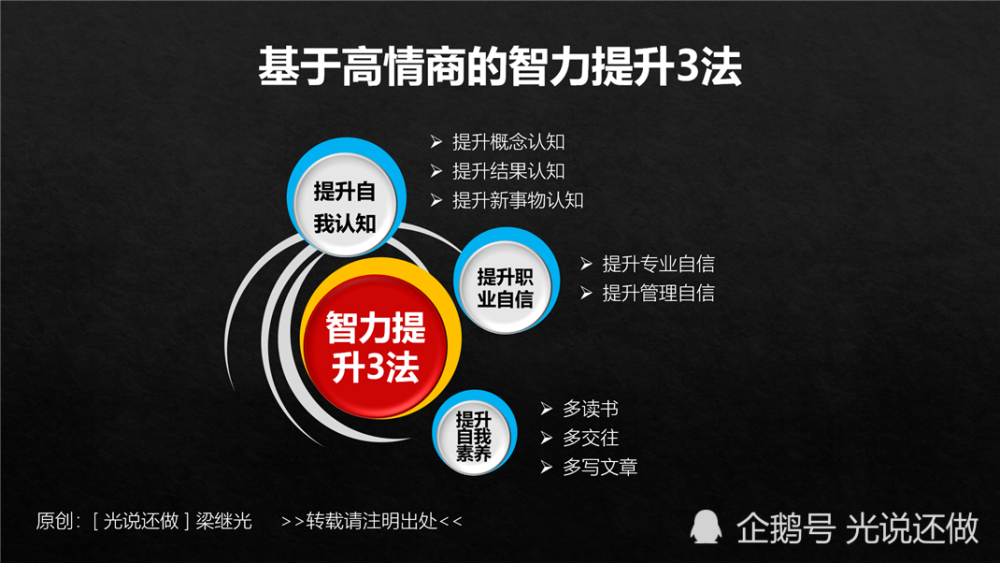 基于高情商的智力提升3法

提升自我认知

➢ 提升概念认知
➢ 提升结果认知
➢ 提升新事物认知

提升职业自信

➢ 提升专业自信
➢ 提升管理自信

智力提升3法

提升自我素养

➢ 多读书
➢ 多交往
➢ 多写文章

原创：[ 光说还做 ] 梁继光　>>转载请注明出处<<

企鹅号 光说还做